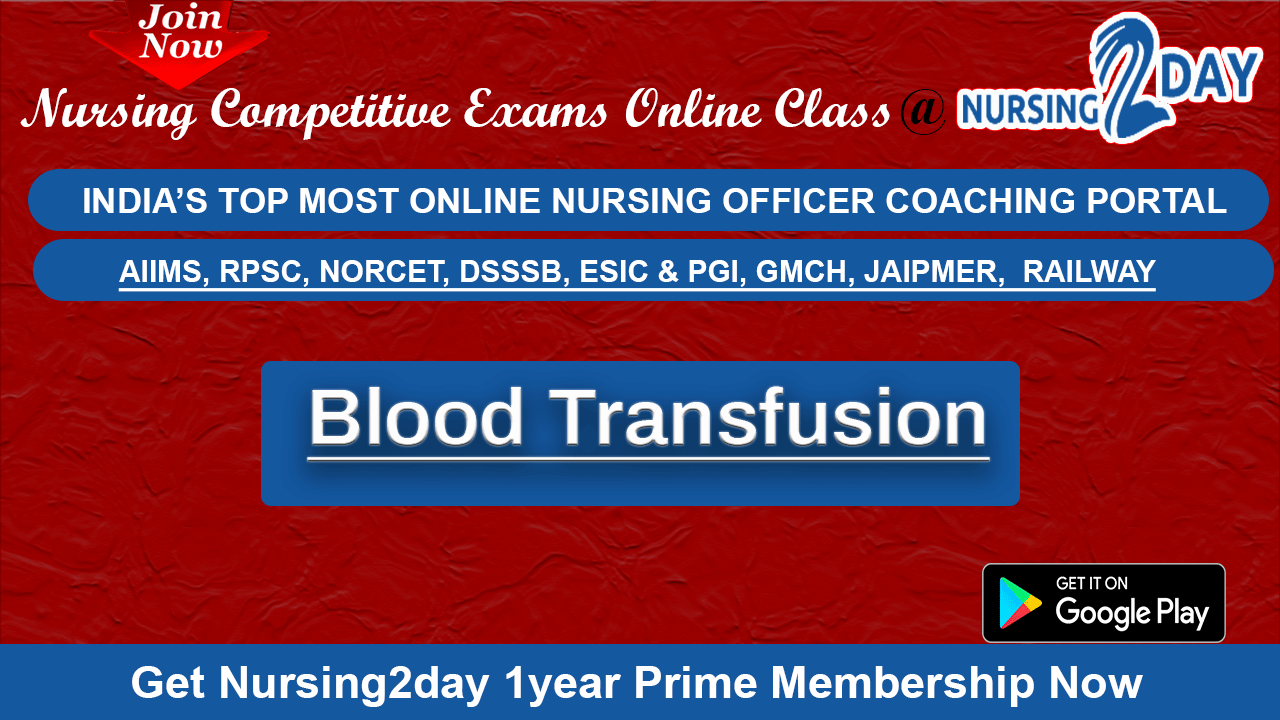 Join Now

Nursing Competitive Exams Online Class @ NURSING 2DAY

INDIA'S TOP MOST ONLINE NURSING OFFICER COACHING PORTAL

AIIMS, RPSC, NORCET, DSSSB, ESIC & PGI, GMCH, JAIPMER, RAILWAY

Blood Transfusion

GET IT ON Google Play

Get Nursing2day 1year Prime Membership Now